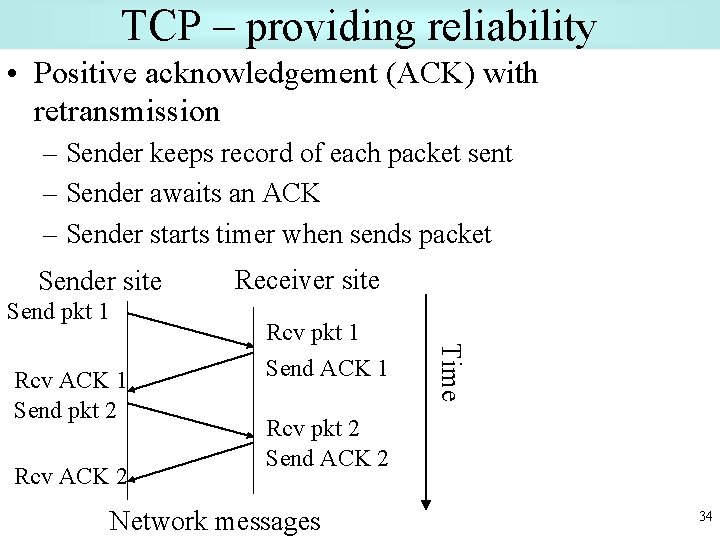 TCP – providing reliability

• Positive acknowledgement (ACK) with retransmission

– Sender keeps record of each packet sent

– Sender awaits an ACK

– Sender starts timer when sends packet

Sender site

Receiver site

Send pkt 1

Rcv pkt 1

Send ACK 1

Rcv ACK 1

Send pkt 2

Rcv pkt 2

Send ACK 2

Rcv ACK 2

Time

Network messages

34